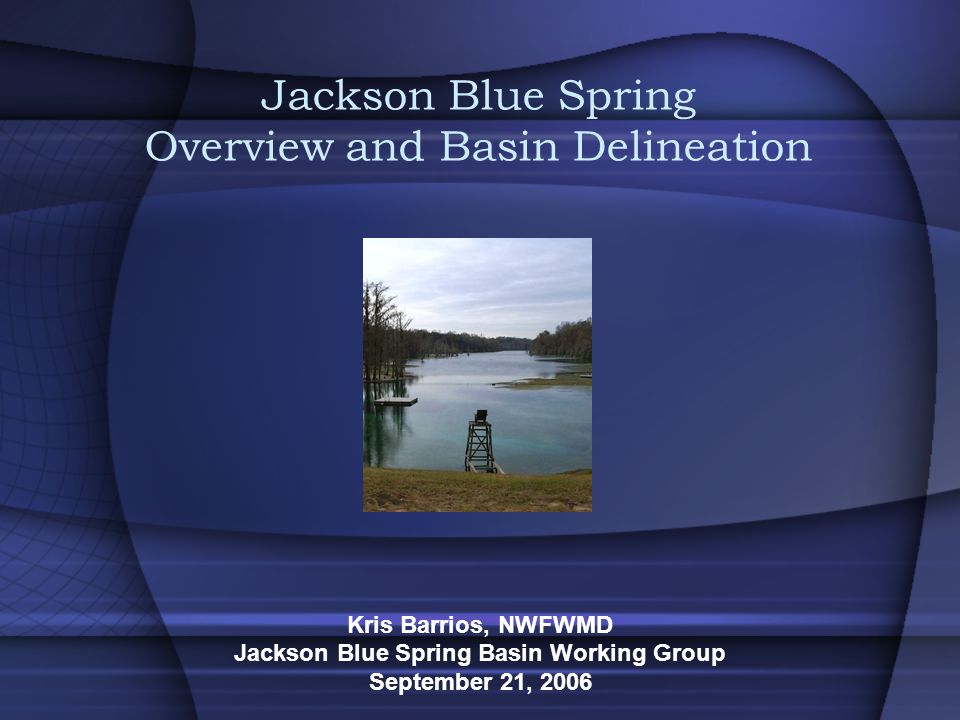 Jackson Blue Spring
Overview and Basin Delineation

Kris Barrios, NWFWMD
Jackson Blue Spring Basin Working Group
September 21, 2006